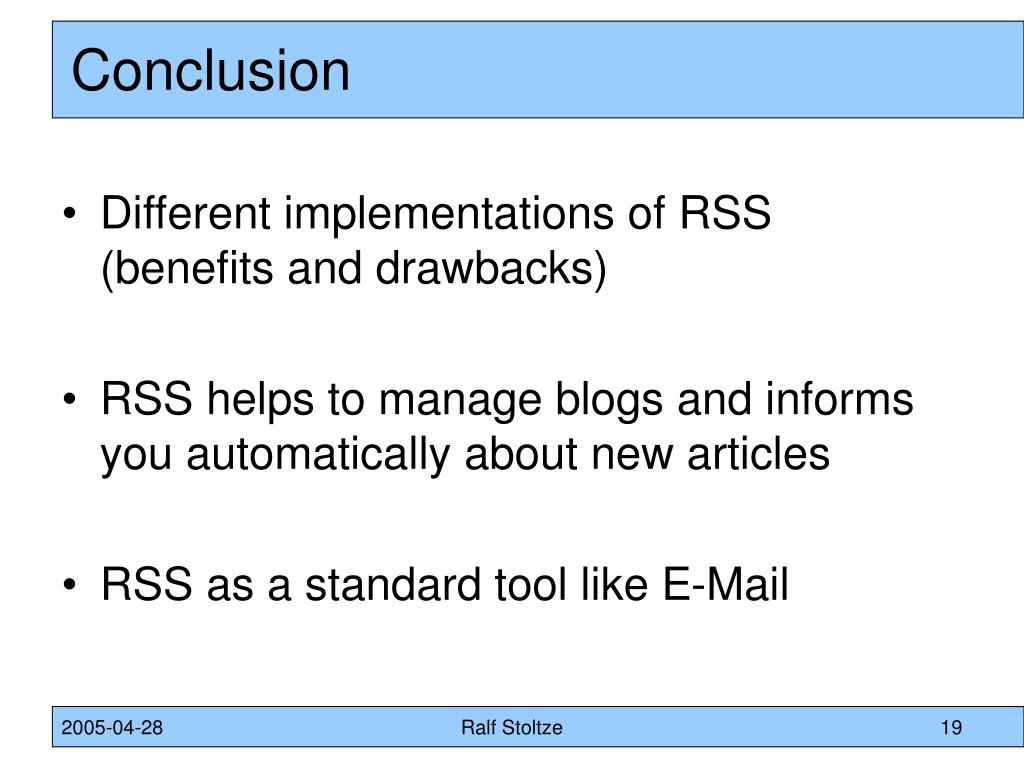 Conclusion

• Different implementations of RSS (benefits and drawbacks)

• RSS helps to manage blogs and informs you automatically about new articles

• RSS as a standard tool like E-Mail

2005-04-28 Ralf Stoltze 19